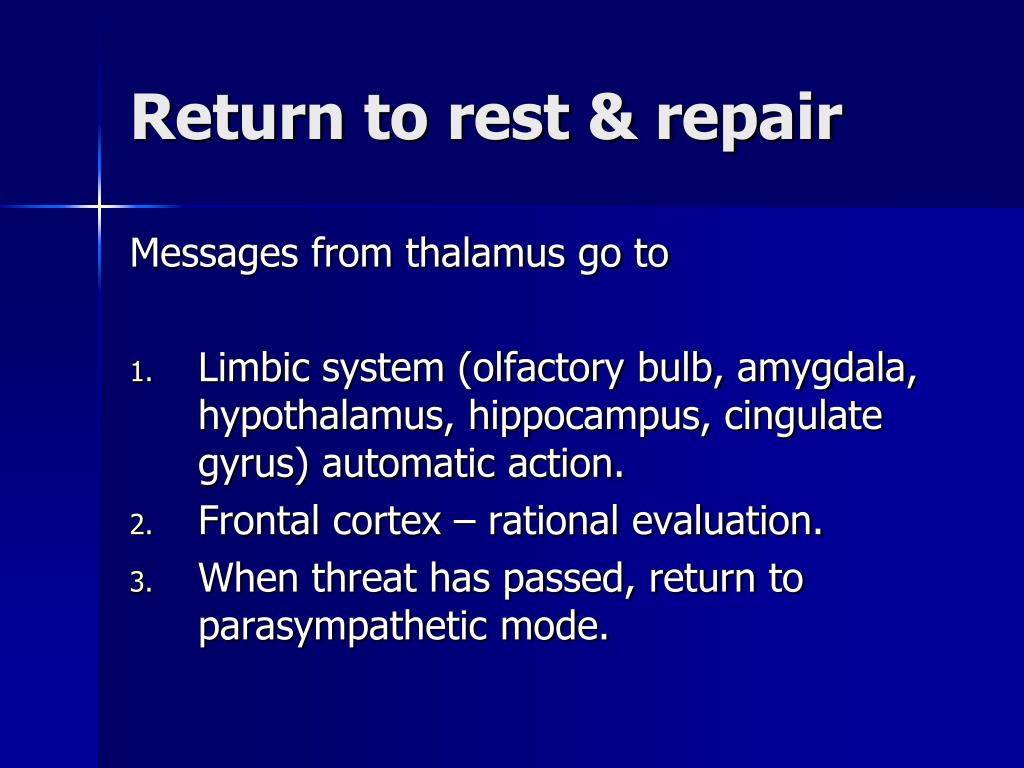 Return to rest & repair

Messages from thalamus go to

1. Limbic system (olfactory bulb, amygdala, hypothalamus, hippocampus, cingulate gyrus) automatic action.
2. Frontal cortex – rational evaluation.
3. When threat has passed, return to parasympathetic mode.